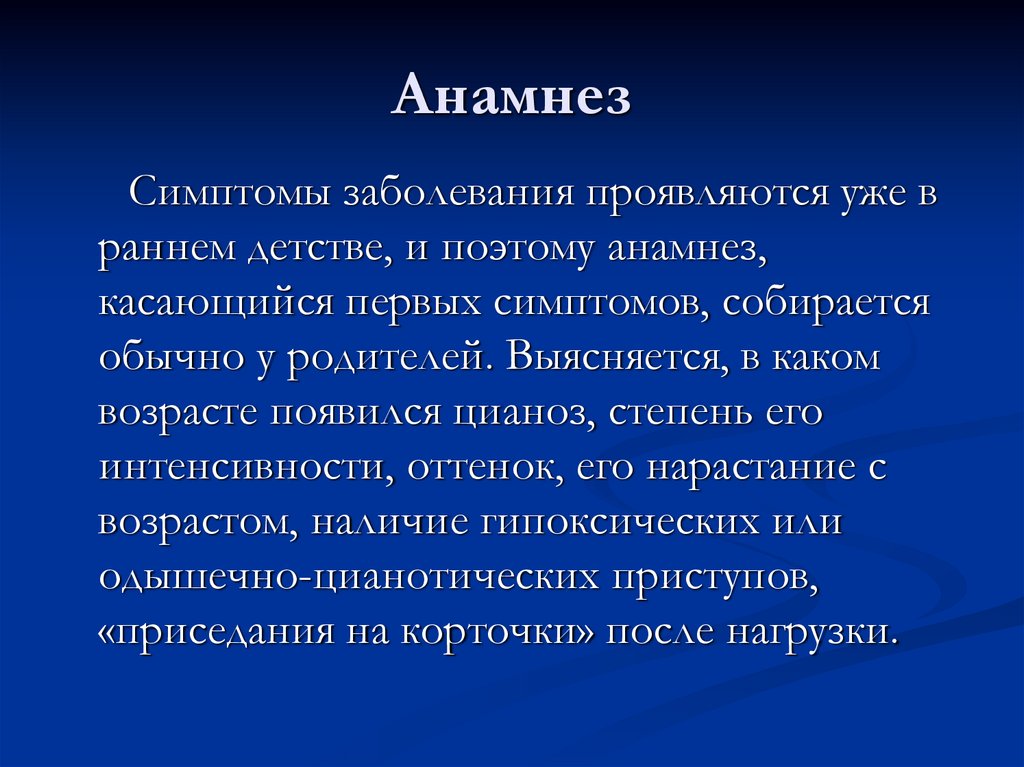 Анамнез

Симптомы заболевания проявляются уже в раннем детстве, и поэтому анамнез, касающийся первых симптомов, собирается обычно у родителей. Выясняется, в каком возрасте появился цианоз, степень его интенсивности, оттенок, его нарастание с возрастом, наличие гипоксических или одышечно-цианотических приступов, «приседания на корточки» после нагрузки.